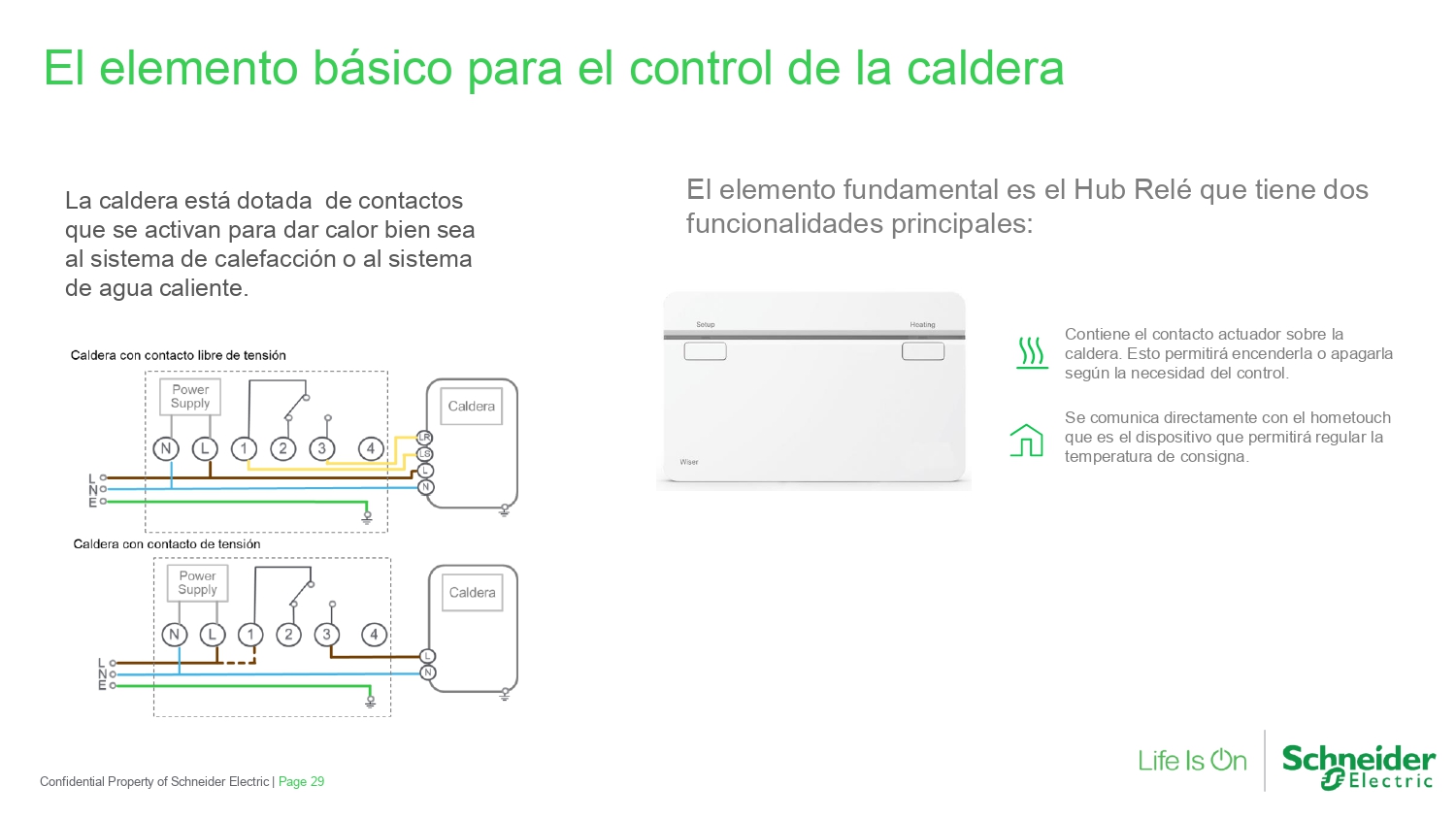 El elemento básico para el control de la caldera

La caldera está dotada de contactos que se activan para dar calor bien sea al sistema de calefacción o al sistema de agua caliente.

Caldera con contacto libre de tensión

Power Supply

N L 1 2 3 4

Caldera

LR LS L N

L N E

Caldera con contacto de tensión

Power Supply

N L 1 2 3 4

Caldera

L N

L N E

El elemento fundamental es el Hub Relé que tiene dos funcionalidades principales:

Setup Heating

Wiser

Contiene el contacto actuador sobre la caldera. Esto permitirá encenderla o apagarla según la necesidad del control.

Se comunica directamente con el hometouch que es el dispositivo que permitirá regular la temperatura de consigna.

Confidential Property of Schneider Electric | Page 29

Life Is On

Schneider Electric